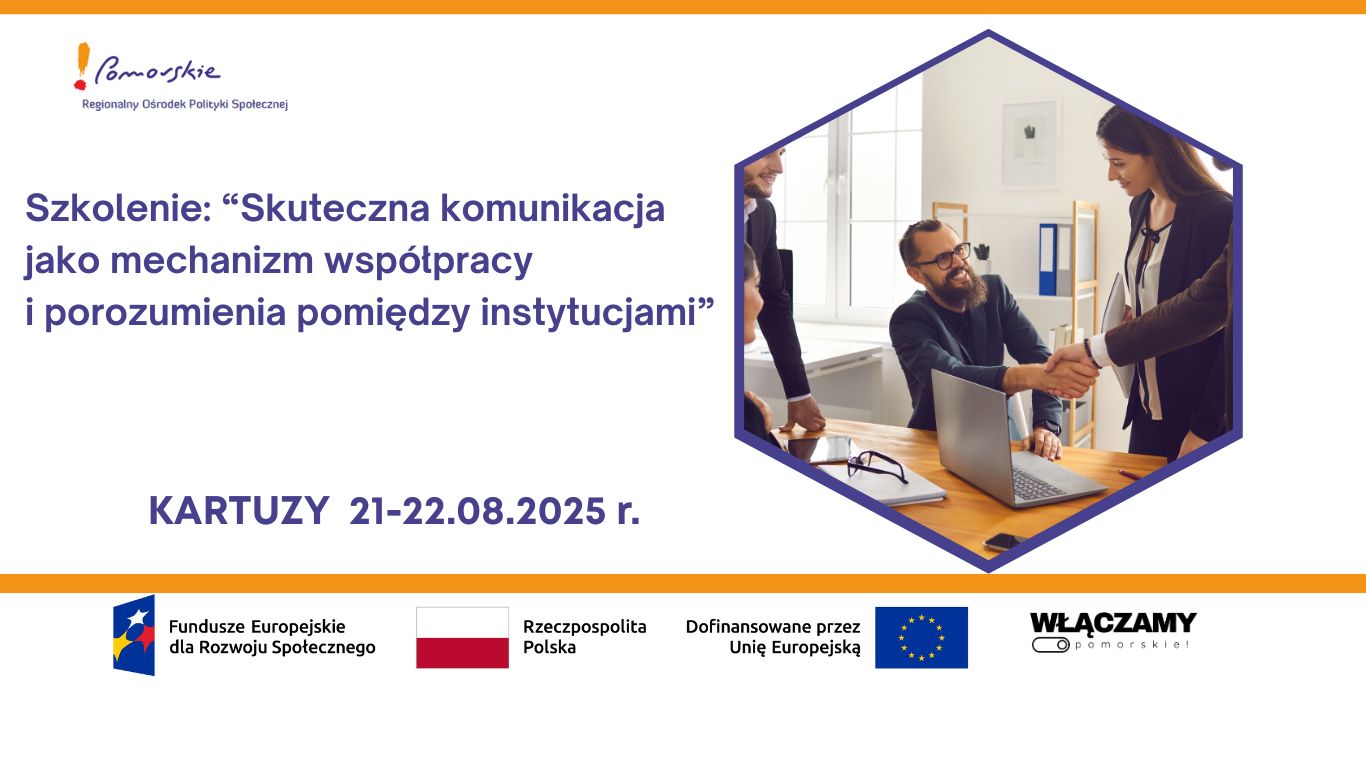 Pomorskie
Regionalny Ośrodek Polityki Społecznej

Szkolenie: “Skuteczna komunikacja jako mechanizm współpracy i porozumienia pomiędzy instytucjami”

KARTUZY 21-22.08.2025 r.

Fundusze Europejskie dla Rozwoju Społecznego

Rzeczpospolita Polska

Dofinansowane przez Unię Europejską

WŁĄCZAMY pomorskie!